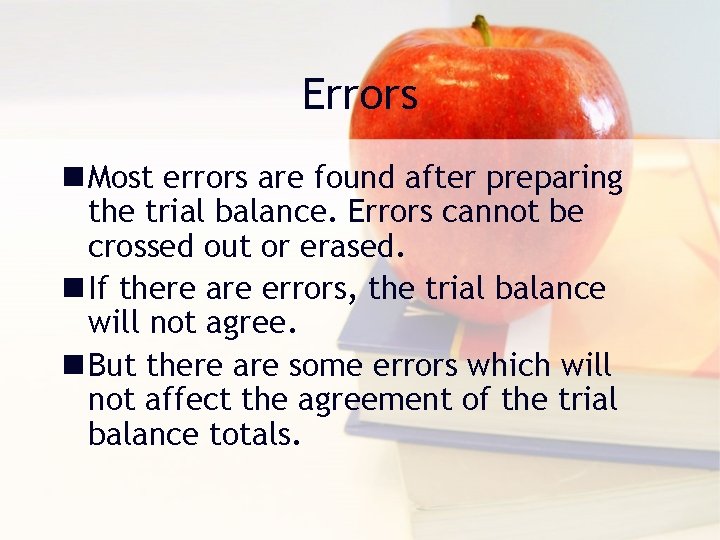 Errors

■ Most errors are found after preparing the trial balance. Errors cannot be crossed out or erased.

■ If there are errors, the trial balance will not agree.

■ But there are some errors which will not affect the agreement of the trial balance totals.